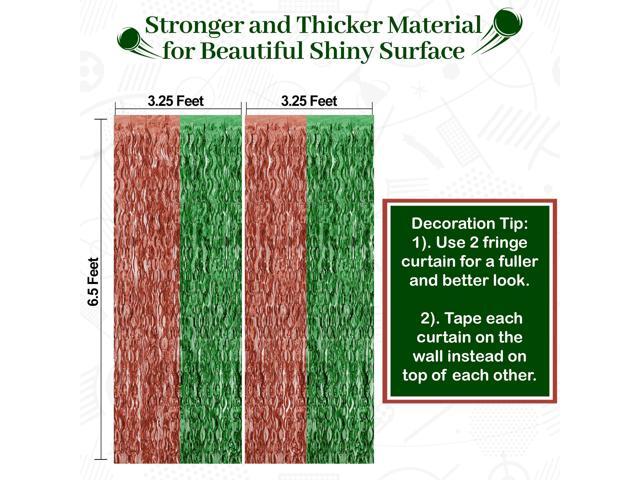 Stronger and Thicker Material for Beautiful Shiny Surface

3.25 Feet

3.25 Feet

6.5 Feet

Decoration Tip:
1). Use 2 fringe curtain for a fuller and better look.

2). Tape each curtain on the wall instead on top of each other.